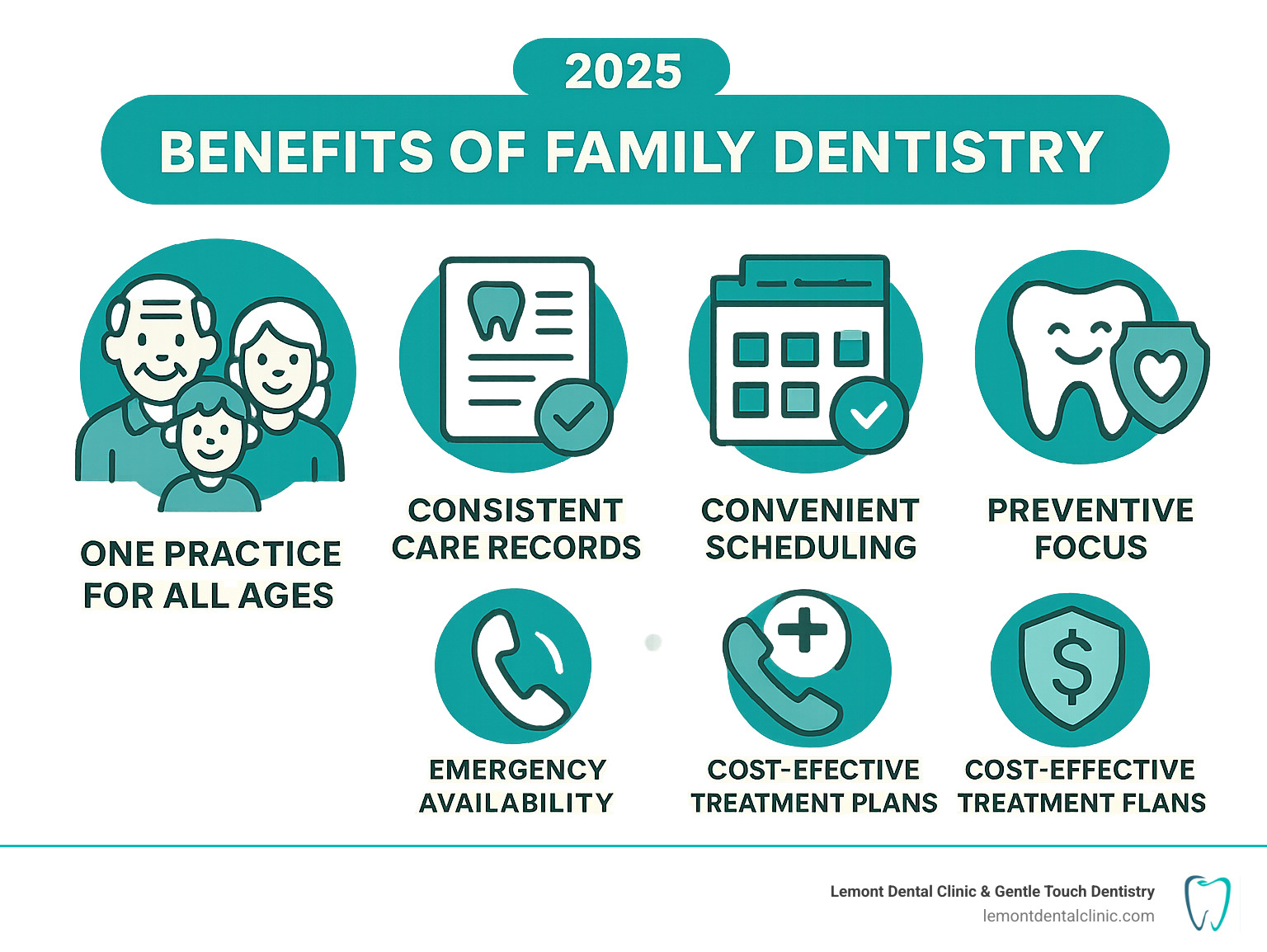 2025

BENEFITS OF FAMILY DENTISTRY

ONE PRACTICE FOR ALL AGES

CONSISTENT CARE RECORDS

CONVENIENT SCHEDULING

PREVENTIVE FOCUS

EMERGENCY AVAILABILITY

COST-EFECTIVE TREATMENT PLANS

COST-EFFECTIVE TREATMENT FLANS

Lemont Dental Clinic & Gentle Touch Dentistry
lemontdentalclinic.com